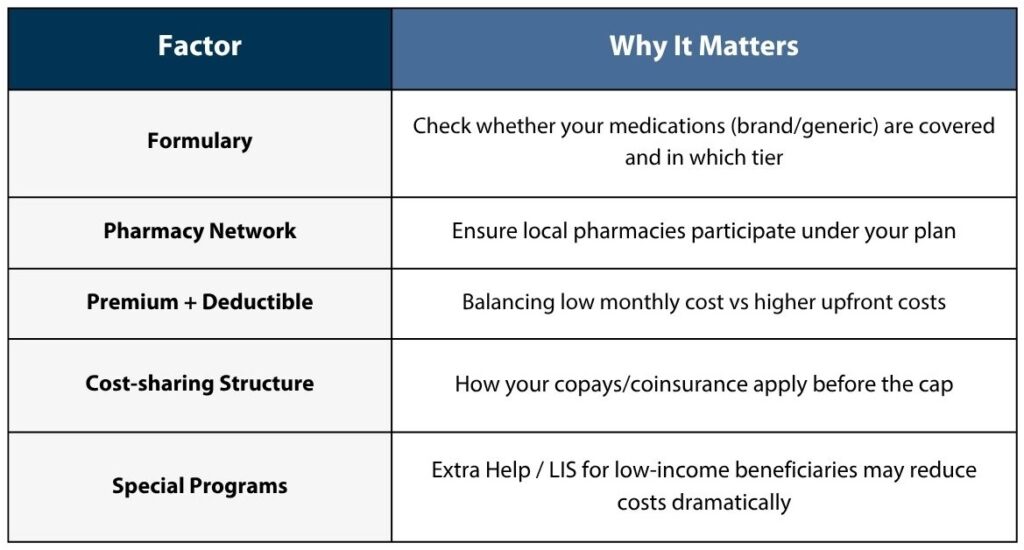 | Factor | Why It Matters |
|---|---|
| Formulary | Check whether your medications (brand/generic) are covered and in which tier |
| Pharmacy Network | Ensure local pharmacies participate under your plan |
| Premium + Deductible | Balancing low monthly cost vs higher upfront costs |
| Cost-sharing Structure | How your copays/coinsurance apply before the cap |
| Special Programs | Extra Help / LIS for low-income beneficiaries may reduce costs dramatically |